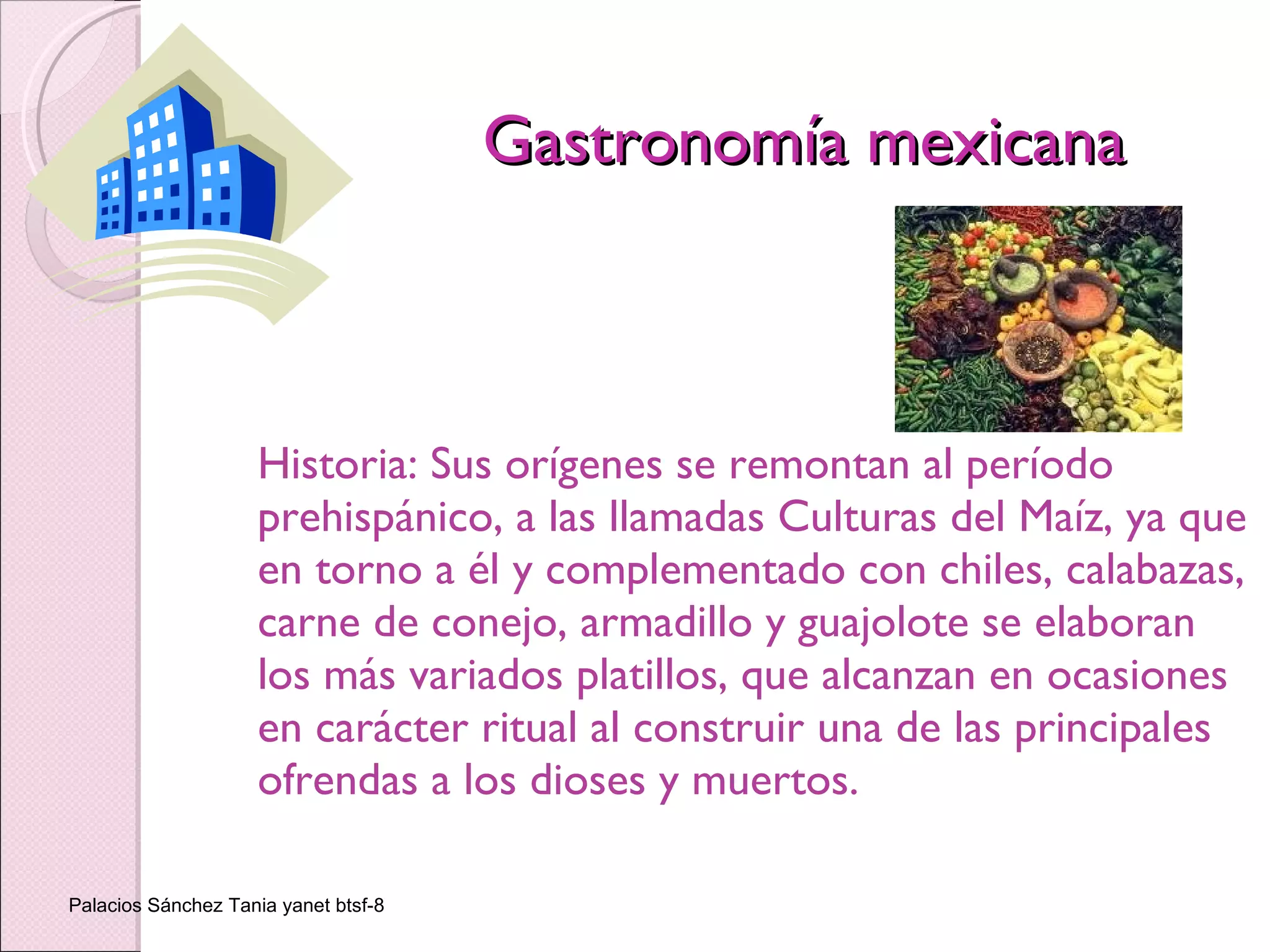 Gastronomía mexicana

Historia: Sus orígenes se remontan al período prehispánico, a las llamadas Culturas del Maíz, ya que en torno a él y complementado con chiles, calabazas, carne de conejo, armadillo y guajolote se elaboran los más variados platillos, que alcanzan en ocasiones en carácter ritual al construir una de las principales ofrendas a los dioses y muertos.

Palacios Sánchez Tania yanet btsf-8